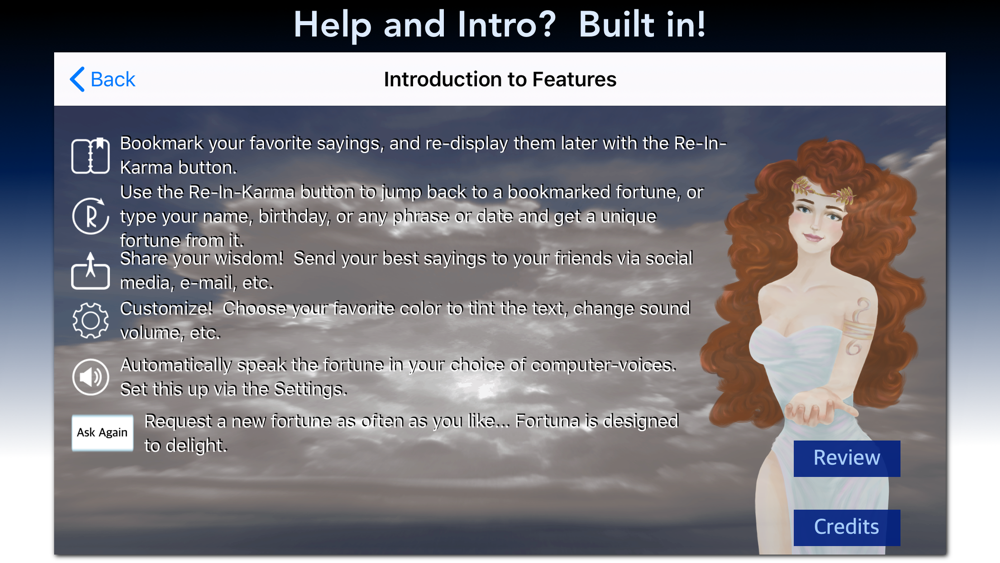 Help and Intro? Built in!

Back

Introduction to Features

Bookmark your favorite sayings, and re-display them later with the Re-In-Karma button.

Use the Re-In-Karma button to jump back to a bookmarked fortune, or type your name, birthday, or any phrase or date and get a unique fortune from it.

Share your wisdom! Send your best sayings to your friends via social media, e-mail, etc.

Customize! Choose your favorite color to tint the text, change sound volume, etc.

Automatically speak the fortune in your choice of computer-voices. Set this up via the Settings.

Ask Again

Request a new fortune as often as you like... Fortuna is designed to delight.

Review

Credits